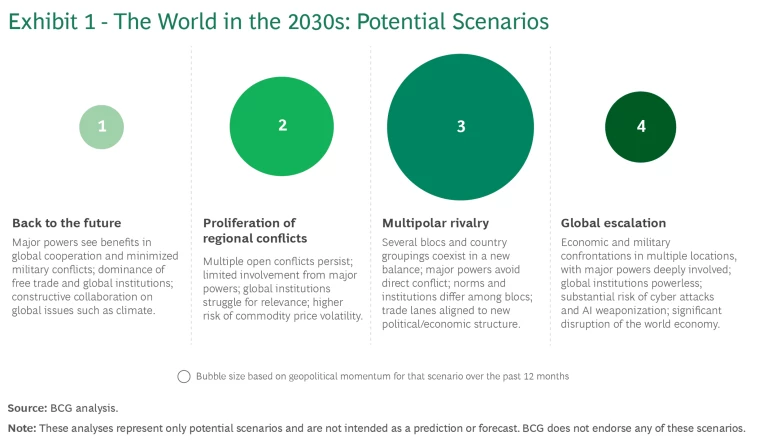 Exhibit 1 - The World in the 2030s: Potential Scenarios

1

Back to the future

Major powers see benefits in global cooperation and minimized military conflicts; dominance of free trade and global institutions; constructive collaboration on global issues such as climate.

2

Proliferation of regional conflicts

Multiple open conflicts persist; limited involvement from major powers; global institutions struggle for relevance; higher risk of commodity price volatility.

3

Multipolar rivalry

Several blocs and country groupings coexist in a new balance; major powers avoid direct conflict; norms and institutions differ among blocs; trade lanes aligned to new political/economic structure.

4

Global escalation

Economic and military confrontations in multiple locations, with major powers deeply involved; global institutions powerless; substantial risk of cyber attacks and AI weaponization; significant disruption of the world economy.

Bubble size based on geopolitical momentum for that scenario over the past 12 months

Source: BCG analysis.

Note: These analyses represent only potential scenarios and are not intended as a prediction or forecast. BCG does not endorse any of these scenarios.